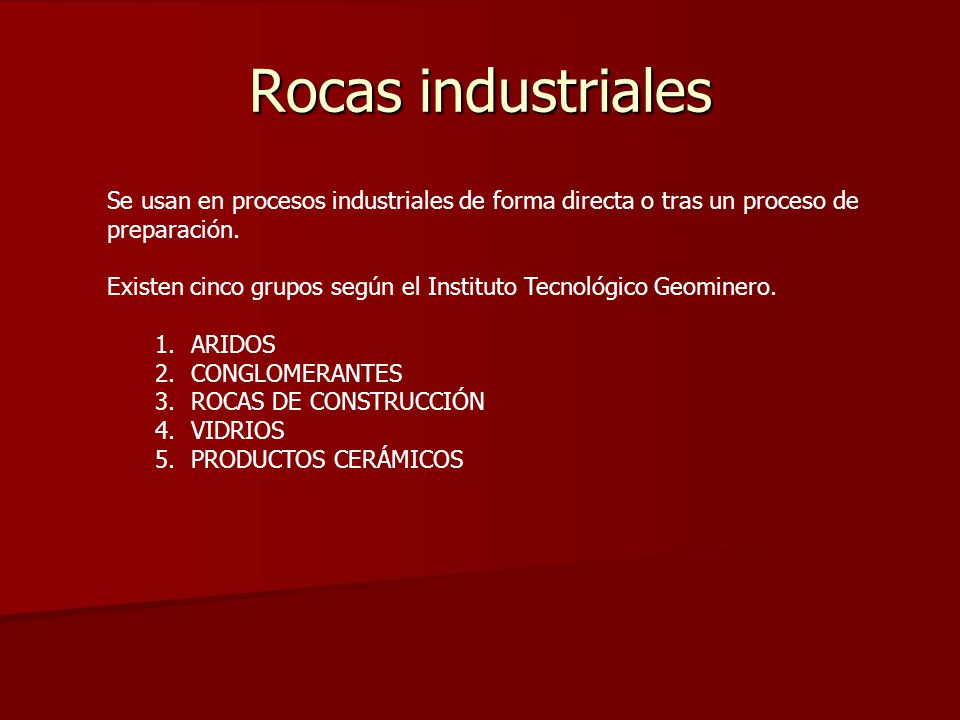 Rocas industriales

Se usan en procesos industriales de forma directa o tras un proceso de preparación.

Existen cinco grupos según el Instituto Tecnológico Geominero.

1. ARIDOS
2. CONGLOMERANTES
3. ROCAS DE CONSTRUCCIÓN
4. VIDRIOS
5. PRODUCTOS CERÁMICOS